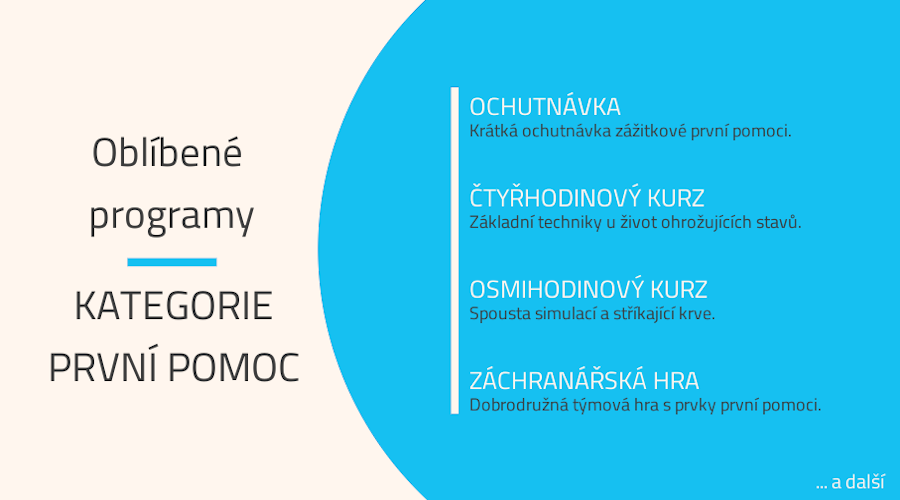 Oblíbené programy

KATEGORIE PRVNÍ POMOC

OCHUTNÁVKA
Krátká ochutnávka zážitkové první pomoci.

ČTYŘHODINOVÝ KURZ
Základní techniky u život ohrožujících stavů.

OSMIHODINOVÝ KURZ
Spousta simulací a stříkající krve.

ZÁCHRANÁŘSKÁ HRA
Dobrodružná týmová hra s prvky první pomoci.

... a další